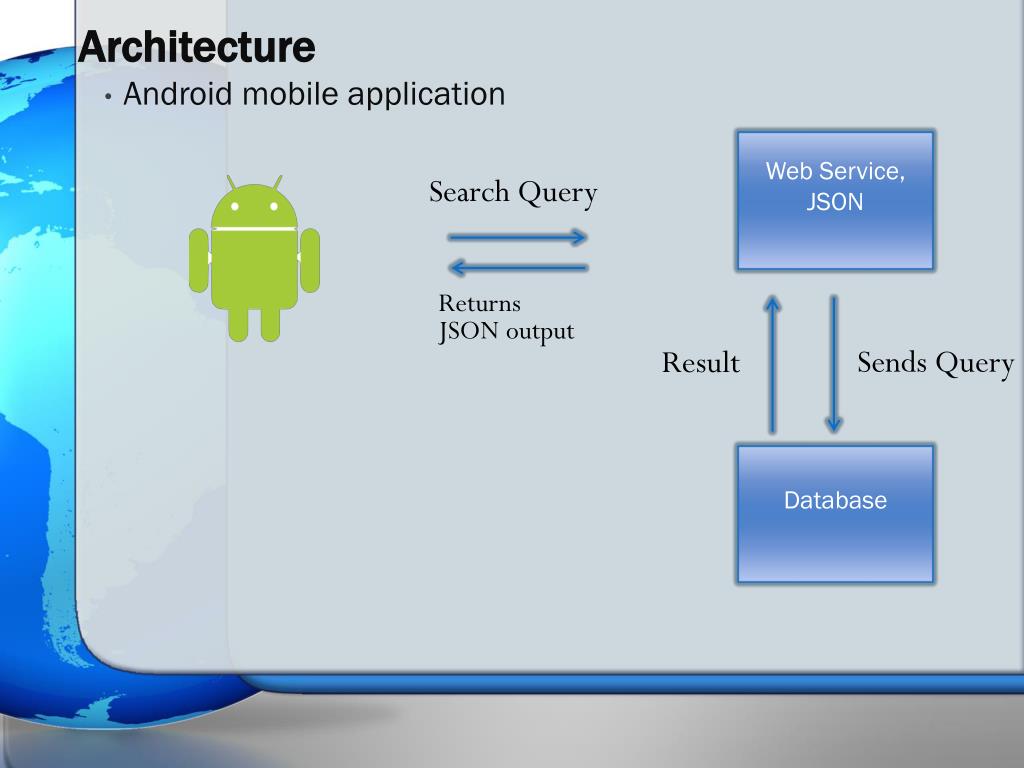 Architecture

• Android mobile application

Search Query

Returns
JSON output

Web Service,
JSON

Result

Sends Query

Database